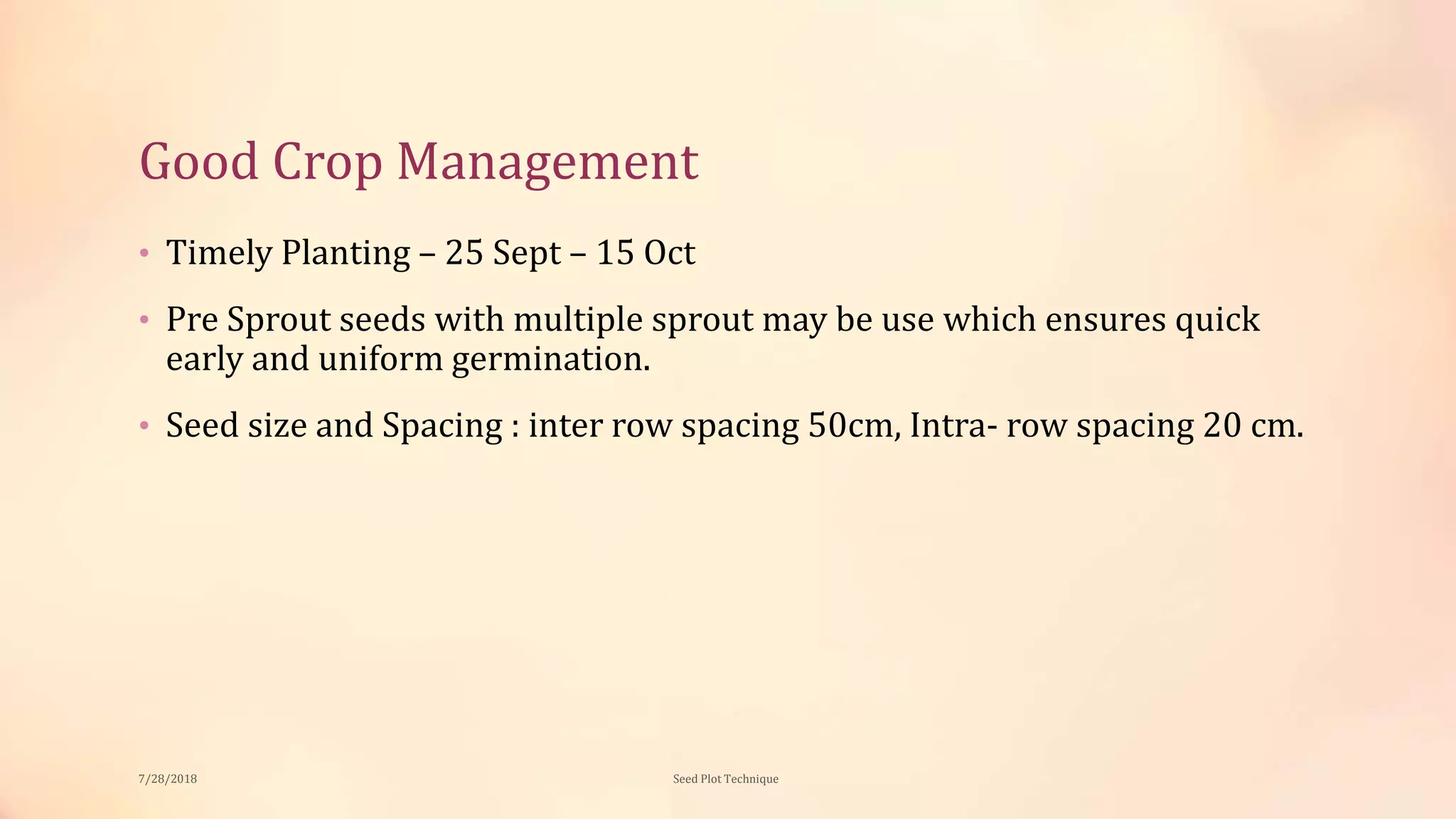 Good Crop Management

• Timely Planting – 25 Sept – 15 Oct

• Pre Sprout seeds with multiple sprout may be use which ensures quick early and uniform germination.

• Seed size and Spacing : inter row spacing 50cm, Intra- row spacing 20 cm.

7/28/2018

Seed Plot Technique